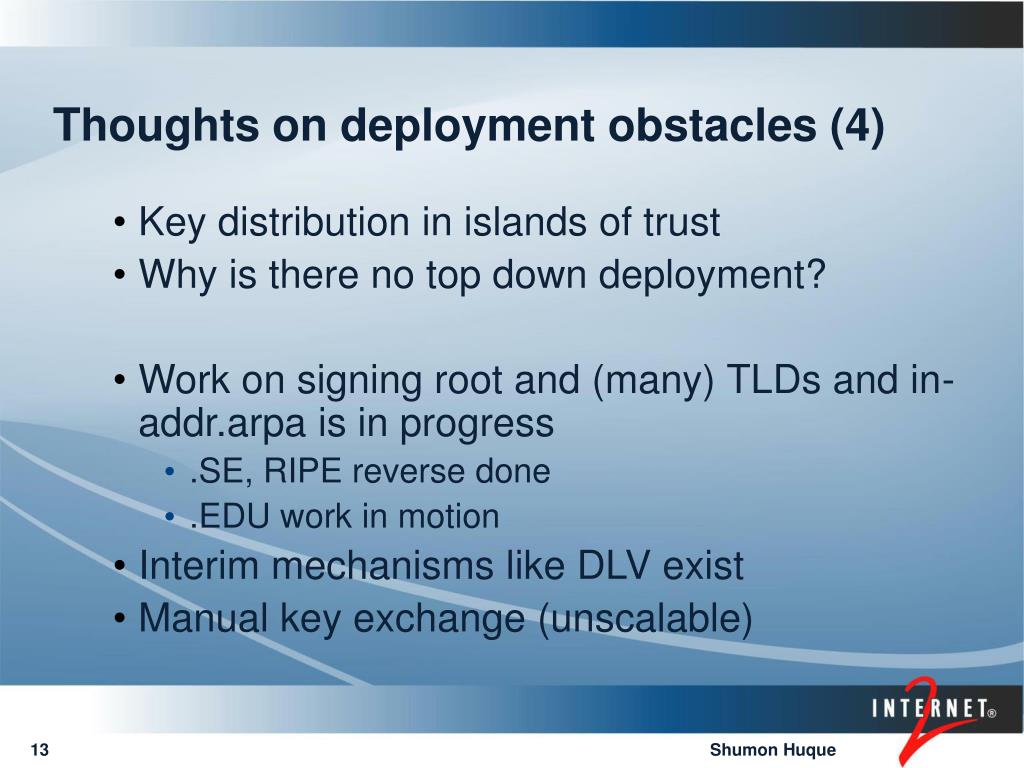 Thoughts on deployment obstacles (4)

• Key distribution in islands of trust
• Why is there no top down deployment?

• Work on signing root and (many) TLDs and in-addr.arpa is in progress
• .SE, RIPE reverse done
• .EDU work in motion
• Interim mechanisms like DLV exist
• Manual key exchange (unscalable)

INTERNET® 2

13

Shumon Huque